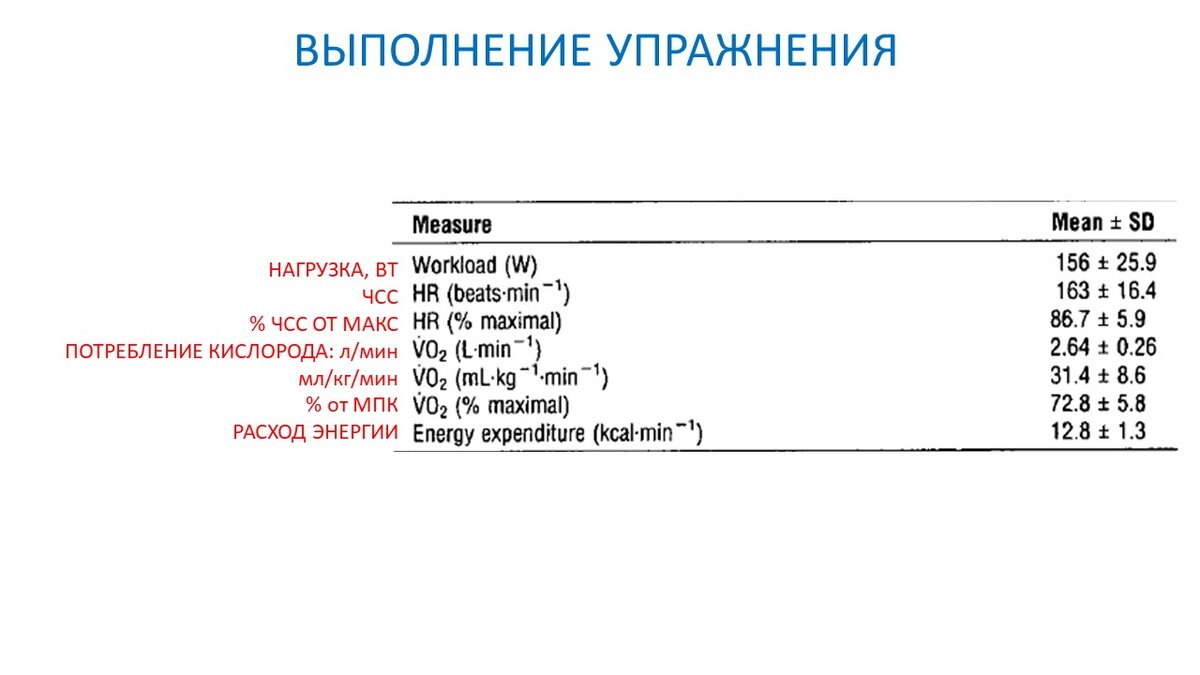 ВЫПОЛНЕНИЕ УПРАЖНЕНИЯ

| | Measure | Mean ± SD |
|---|---|---|
| НАГРУЗКА, ВТ | Workload (W) | 156 ± 25.9 |
| ЧСС | HR (beats·min$^{-1}$) | 163 ± 16.4 |
| % ЧСС ОТ МАКС | HR (% maximal) | 86.7 ± 5.9 |
| ПОТРЕБЛЕНИЕ КИСЛОРОДА: л/мин | $\dot{V}O_2$ (L·min$^{-1}$) | 2.64 ± 0.26 |
| мл/кг/мин | $\dot{V}O_2$ (mL·kg$^{-1}$·min$^{-1}$) | 31.4 ± 8.6 |
| % от МПК | $\dot{V}O_2$ (% maximal) | 72.8 ± 5.8 |
| РАСХОД ЭНЕРГИИ | Energy expenditure (kcal·min$^{-1}$) | 12.8 ± 1.3 |